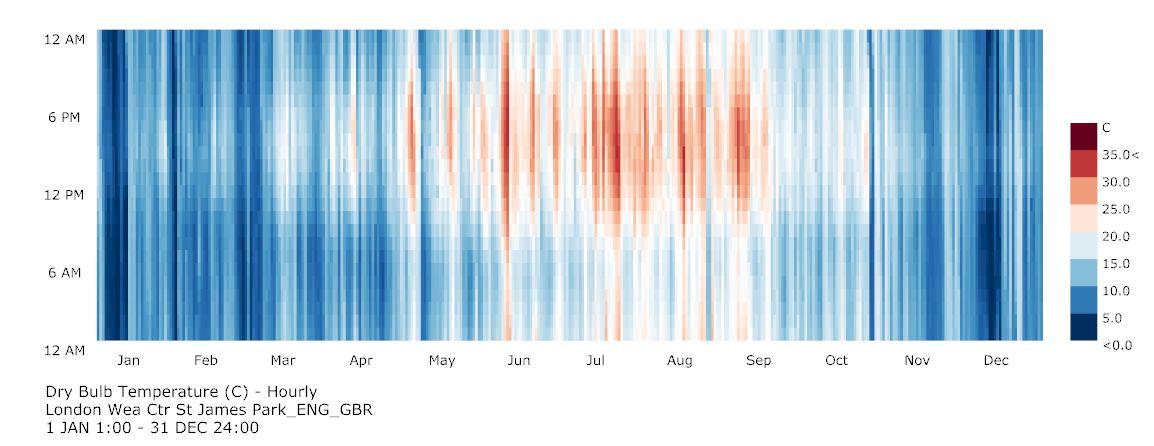 12 AM
6 PM
12 PM
6 AM
12 AM
Jan Feb Mar Apr May Jun Jul Aug Sep Oct Nov Dec

C
35.0<
30.0
25.0
20.0
15.0
10.0
5.0
<0.0

Dry Bulb Temperature (C) - Hourly
London Wea Ctr St James Park_ENG_GBR
1 JAN 1:00 - 31 DEC 24:00